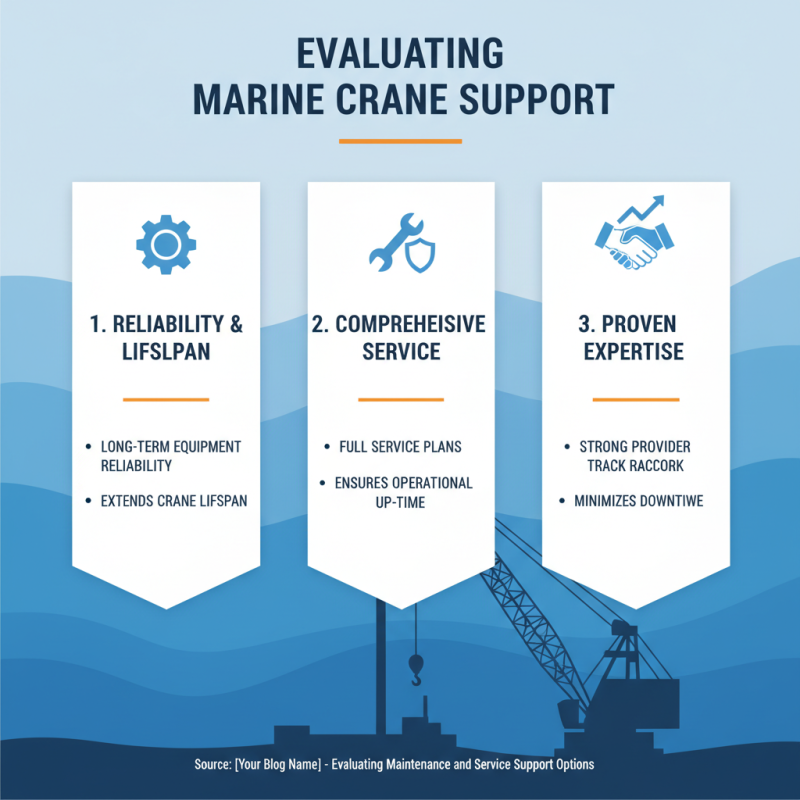 EVALUATING MARINE CRANE SUPPORT

1. RELIABILITY & LIFSLPAN

• LONG-TERM EQUIPMENT RELIABILITY
• EXTENDS CRANE LIFSPAN

2. COMPREHEISIVE SERVICE

• FULL SERVICE PLANS
• ENSURES OPERATIONAL UP-TIME

3. PROVEN EXPERTISE

• STRONG PROVIDER TRACK RACCORK
• MINIMIZES DOWNTIWE

Source: [Your Blog Name] - Evaluating Maintenance and Service Support Options